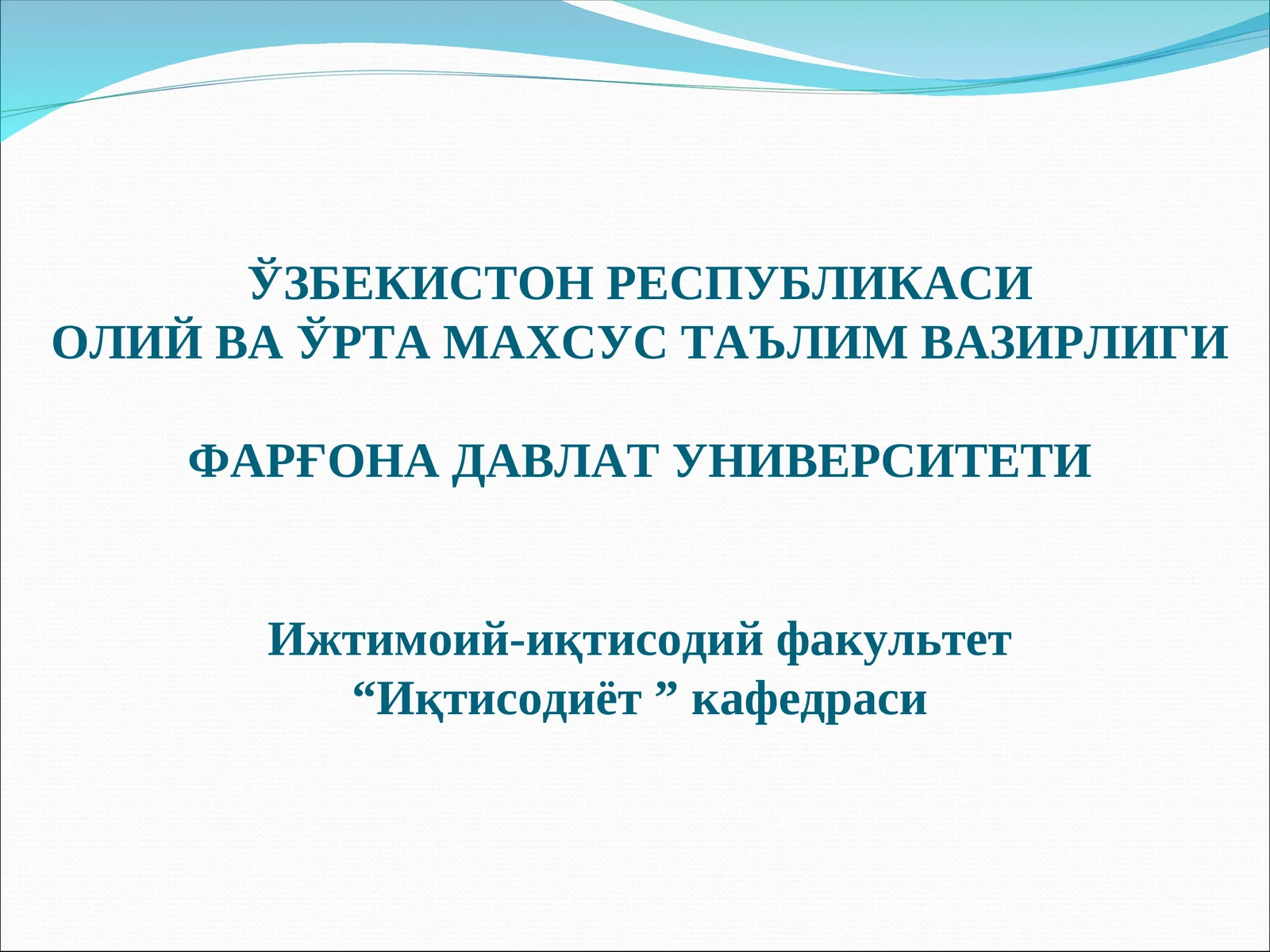 ЎЗБЕКИСТОН РЕСПУБЛИКАСИ
ОЛИЙ ВА ЎРТА МАХСУС ТАЪЛИМ ВАЗИРЛИГИ

ФАРҒОНА ДАВЛАТ УНИВЕРСИТЕТИ

Ижтимоий-иқтисодий факультет
“Иқтисодиёт ” кафедраси